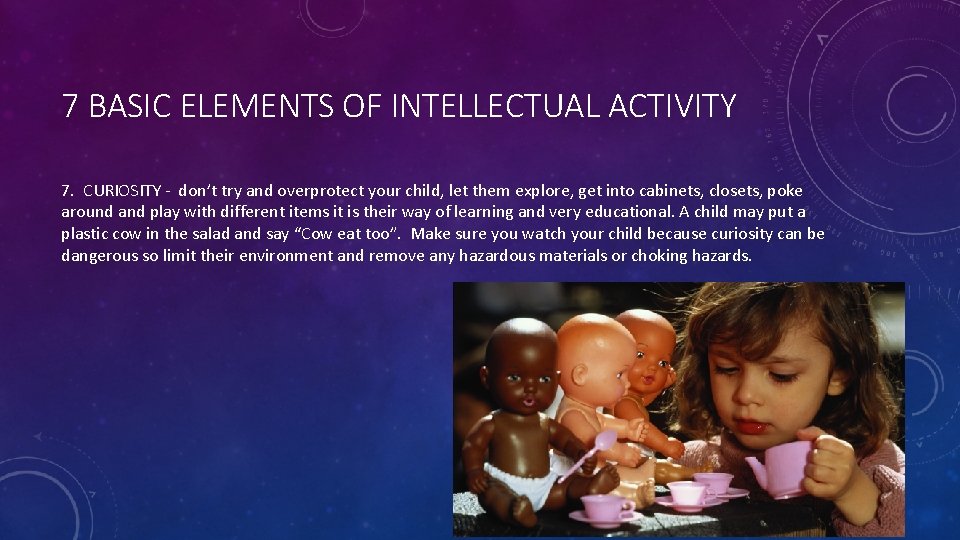 7 BASIC ELEMENTS OF INTELLECTUAL ACTIVITY

7. CURIOSITY - don't try and overprotect your child, let them explore, get into cabinets, closets, poke around and play with different items it is their way of learning and very educational. A child may put a plastic cow in the salad and say "Cow eat too". Make sure you watch your child because curiosity can be dangerous so limit their environment and remove any hazardous materials or choking hazards.